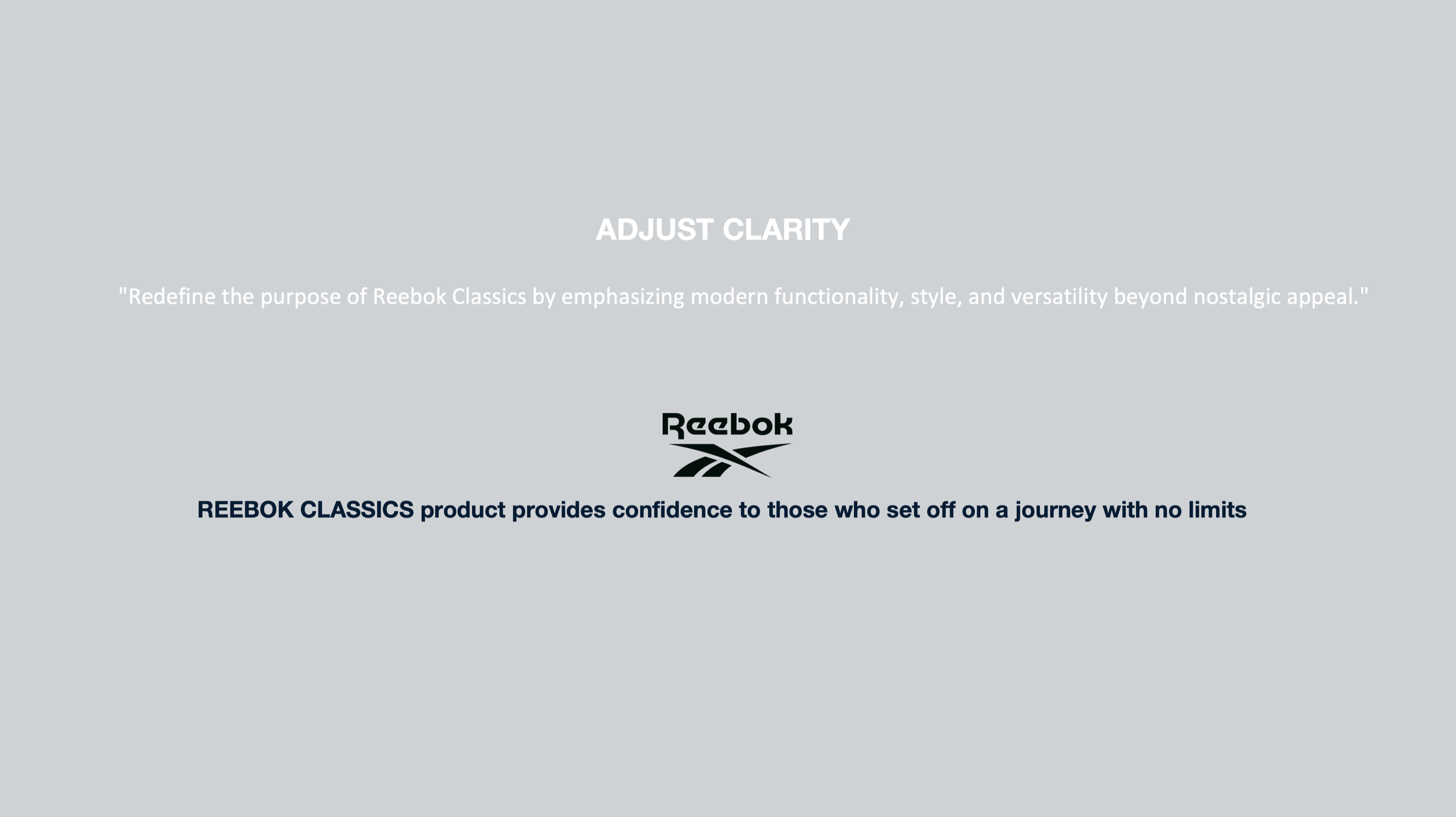 ADJUST CLARITY

"Redefine the purpose of Reebok Classics by emphasizing modern functionality, style, and versatility beyond nostalgic appeal."

Reebok

REEBOK CLASSICS product provides confidence to those who set off on a journey with no limits